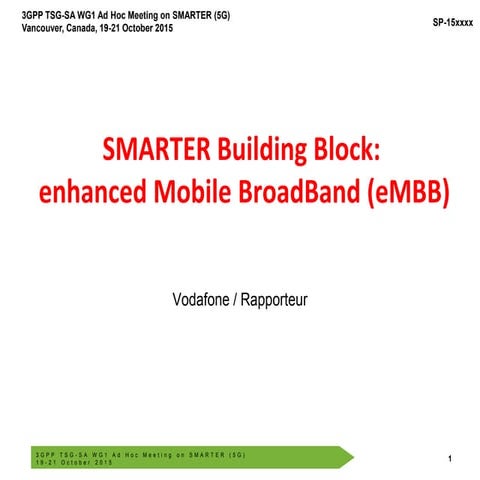 3GPP TSG-SA WG1 Ad Hoc Meeting on SMARTER (5G)
Vancouver, Canada, 19-21 October 2015

SP-15xxxx

SMARTER Building Block:
enhanced Mobile BroadBand (eMBB)

Vodafone / Rapporteur

3GPP TSG-SA WG1 Ad Hoc Meeting on SMARTER (5G)
19-21 October 2015

1